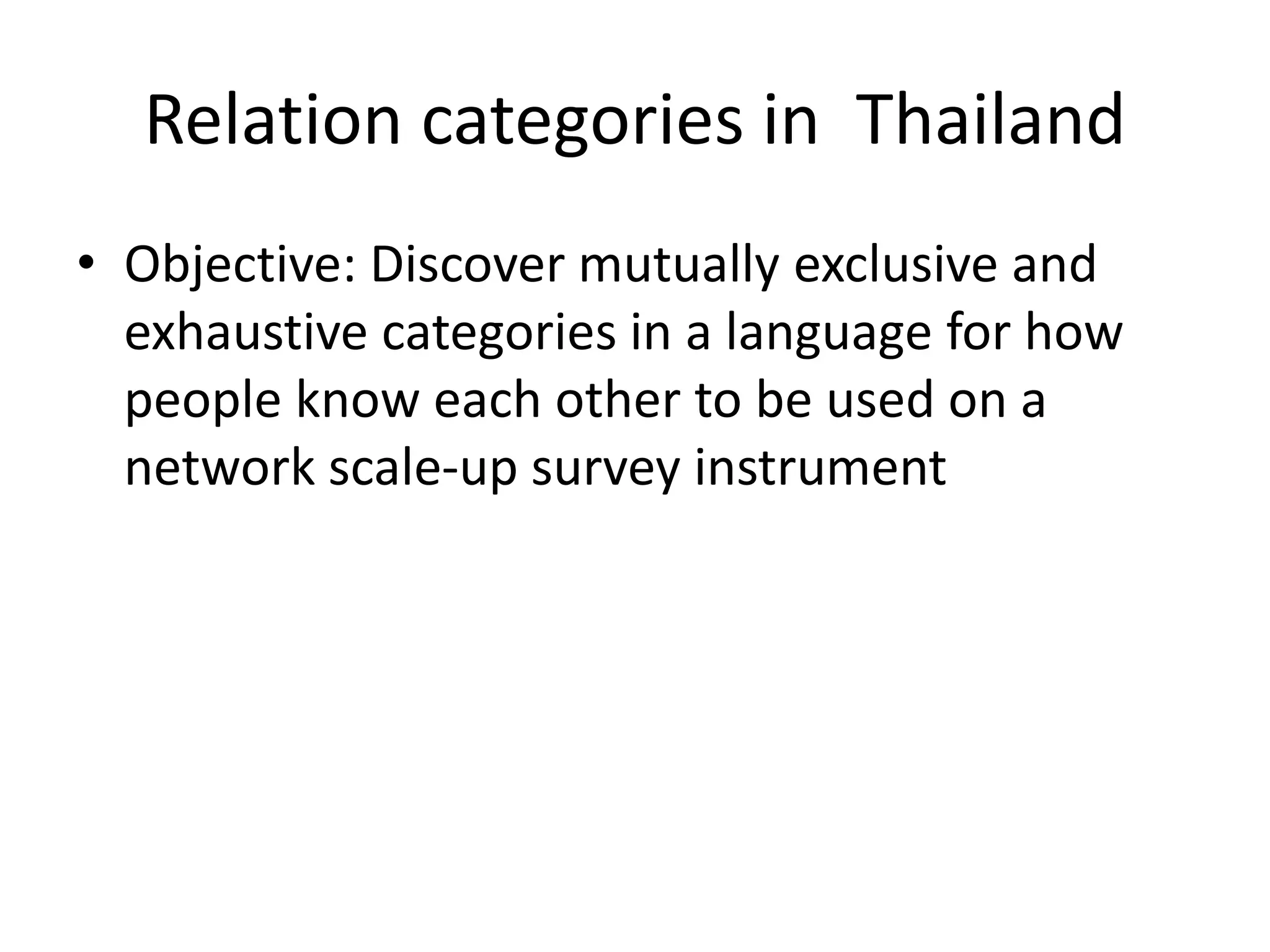 Relation categories in  Thailand

• Objective: Discover mutually exclusive and exhaustive categories in a language for how people know each other to be used on a network scale-up survey instrument